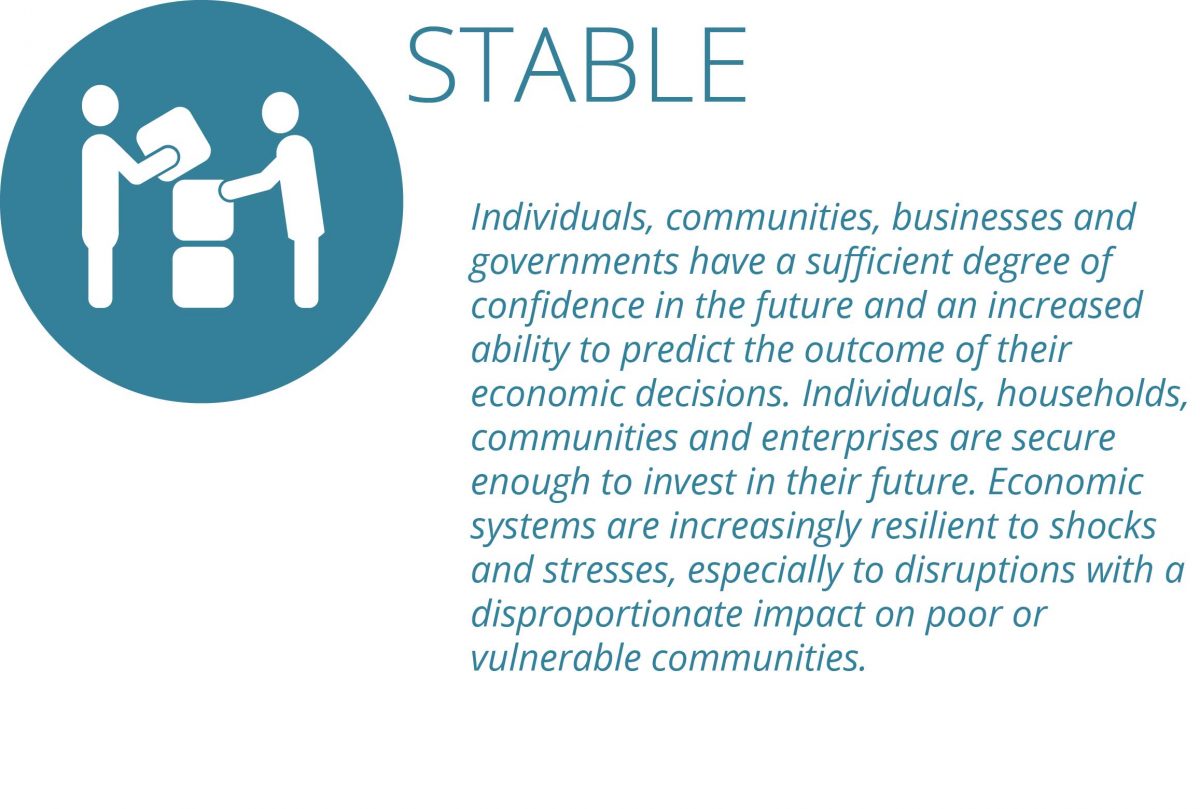 STABLE

Individuals, communities, businesses and governments have a sufficient degree of confidence in the future and an increased ability to predict the outcome of their economic decisions. Individuals, households, communities and enterprises are secure enough to invest in their future. Economic systems are increasingly resilient to shocks and stresses, especially to disruptions with a disproportionate impact on poor or vulnerable communities.